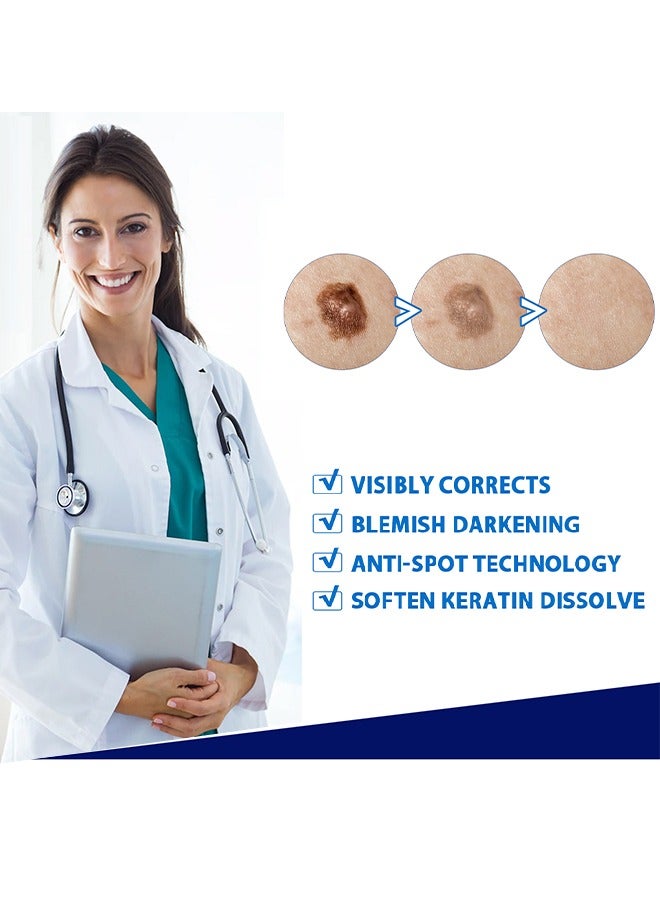 VISIBLY CORRECTS
BLEMISH DARKENING
ANTI-SPOT TECHNOLOGY
SOFTEN KERATIN DISSOLVE